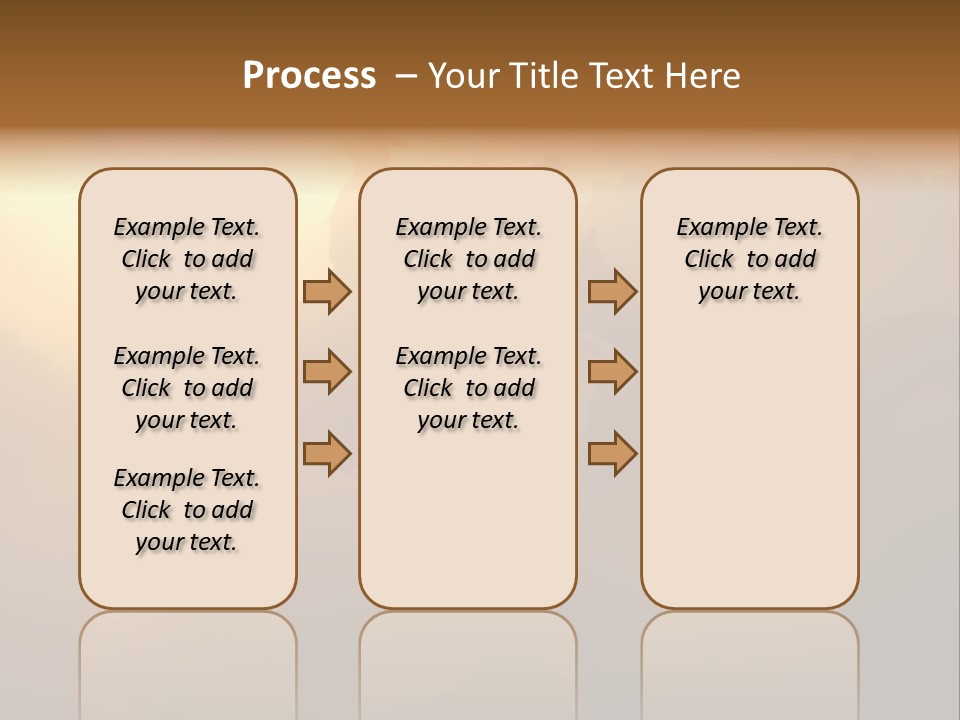 Process – Your Title Text Here

Example Text. Click to add your text.

Example Text. Click to add your text.

Example Text. Click to add your text.

Example Text. Click to add your text.

Example Text. Click to add your text.

Example Text. Click to add your text.